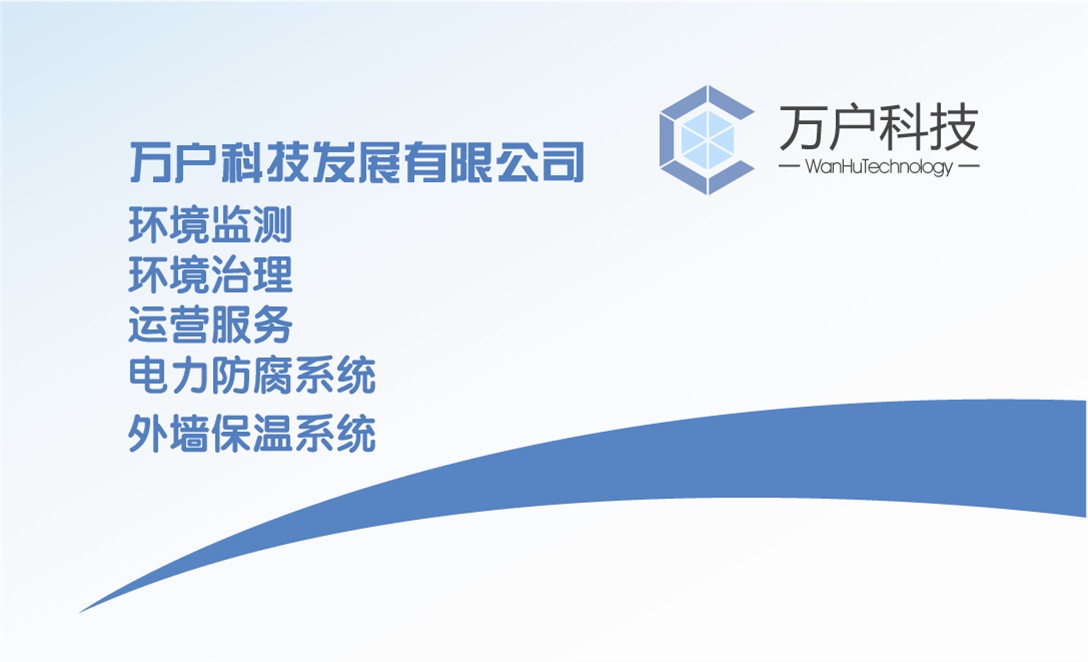 万户科技
— WanHuTechnology —

万户科技发展有限公司
环境监测
环境治理
运营服务
电力防腐系统
外墙保温系统